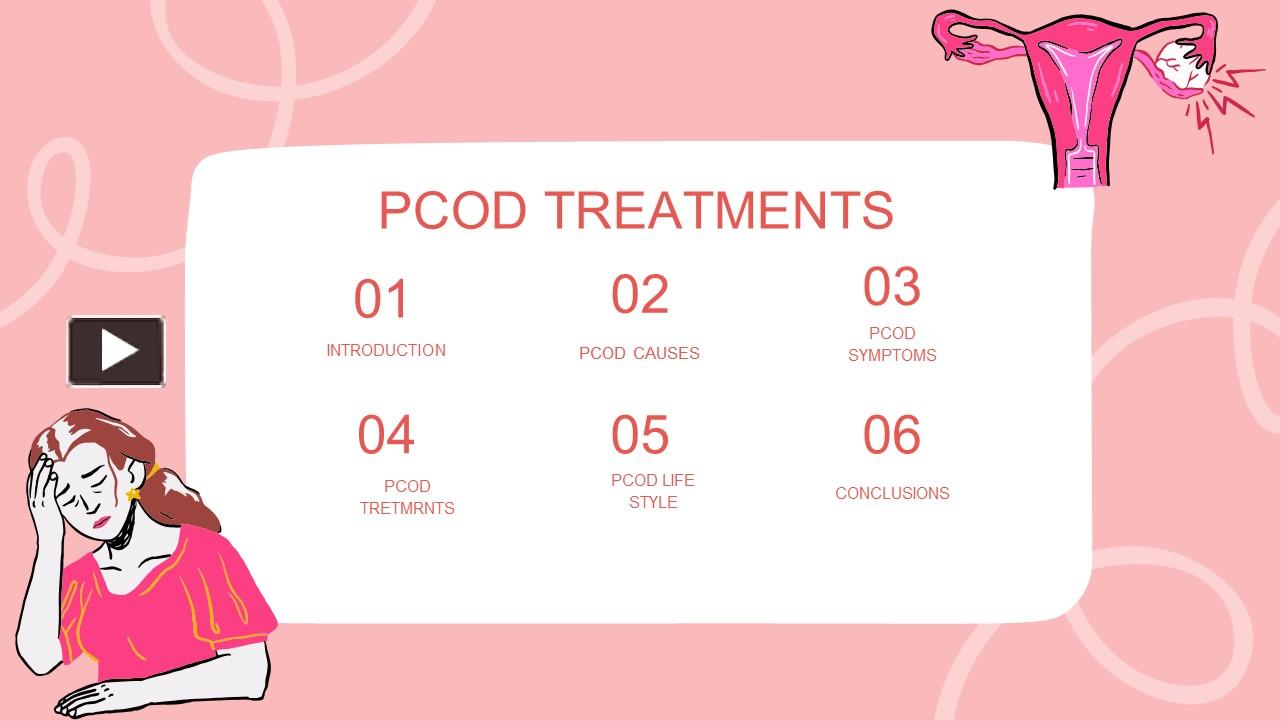 PCOD TREATMENTS

01
INTRODUCTION

02
PCOD CAUSES

03
PCOD SYMPTOMS

04
PCOD TRETMRNTS

05
PCOD LIFE STYLE

06
CONCLUSIONS